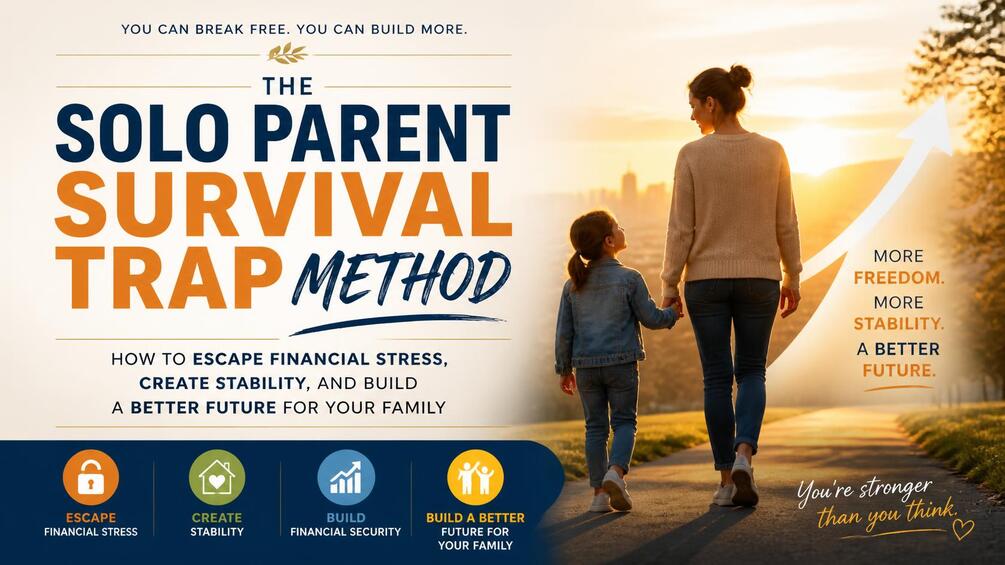 YOU CAN BREAK FREE. YOU CAN BUILD MORE.

THE

SOLO PARENT SURVIVAL TRAP METHOD

HOW TO ESCAPE FINANCIAL STRESS, CREATE STABILITY, AND BUILD A BETTER FUTURE FOR YOUR FAMILY

ESCAPE
FINANCIAL STRESS

CREATE
STABILITY

BUILD
FINANCIAL SECURITY

BUILD A BETTER
FUTURE FOR
YOUR FAMILY

MORE
FREEDOM.
MORE
STABILITY.
A BETTER
FUTURE.

You're stronger than you think.